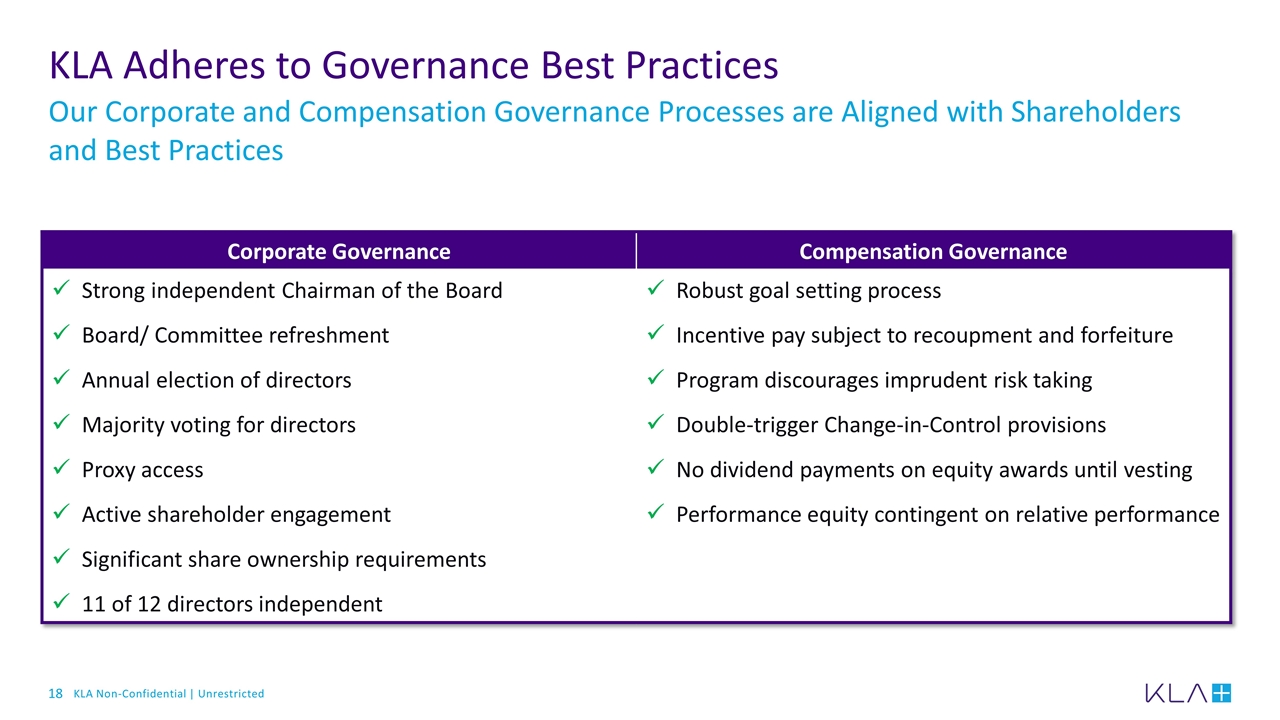 KLA Adheres to Governance Best Practices

Our Corporate and Compensation Governance Processes are Aligned with Shareholders and Best Practices

| Corporate Governance | Compensation Governance |
|---|---|
| ✓ Strong independent Chairman of the Board | ✓ Robust goal setting process |
| ✓ Board/ Committee refreshment | ✓ Incentive pay subject to recoupment and forfeiture |
| ✓ Annual election of directors | ✓ Program discourages imprudent risk taking |
| ✓ Majority voting for directors | ✓ Double-trigger Change-in-Control provisions |
| ✓ Proxy access | ✓ No dividend payments on equity awards until vesting |
| ✓ Active shareholder engagement | ✓ Performance equity contingent on relative performance |
| ✓ Significant share ownership requirements | |
| ✓ 11 of 12 directors independent | |

18 KLA Non-Confidential | Unrestricted

KLA